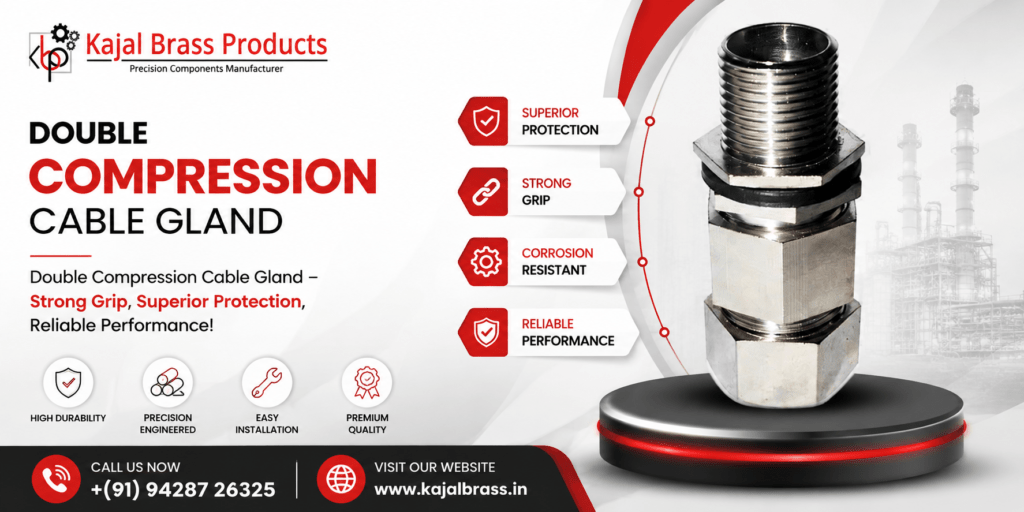 kbp Kajal Brass Products
Precision Components Manufacturer

DOUBLE
COMPRESSION
CABLE GLAND

Double Compression Cable Gland – Strong Grip, Superior Protection, Reliable Performance!

HIGH DURABILITY
PRECISION ENGINEERED
EASY INSTALLATION
PREMIUM QUALITY

SUPERIOR PROTECTION
STRONG GRIP
CORROSION RESISTANT
RELIABLE PERFORMANCE

CALL US NOW
+(91) 94287 26325

VISIT OUR WEBSITE
www.kajalbrass.in